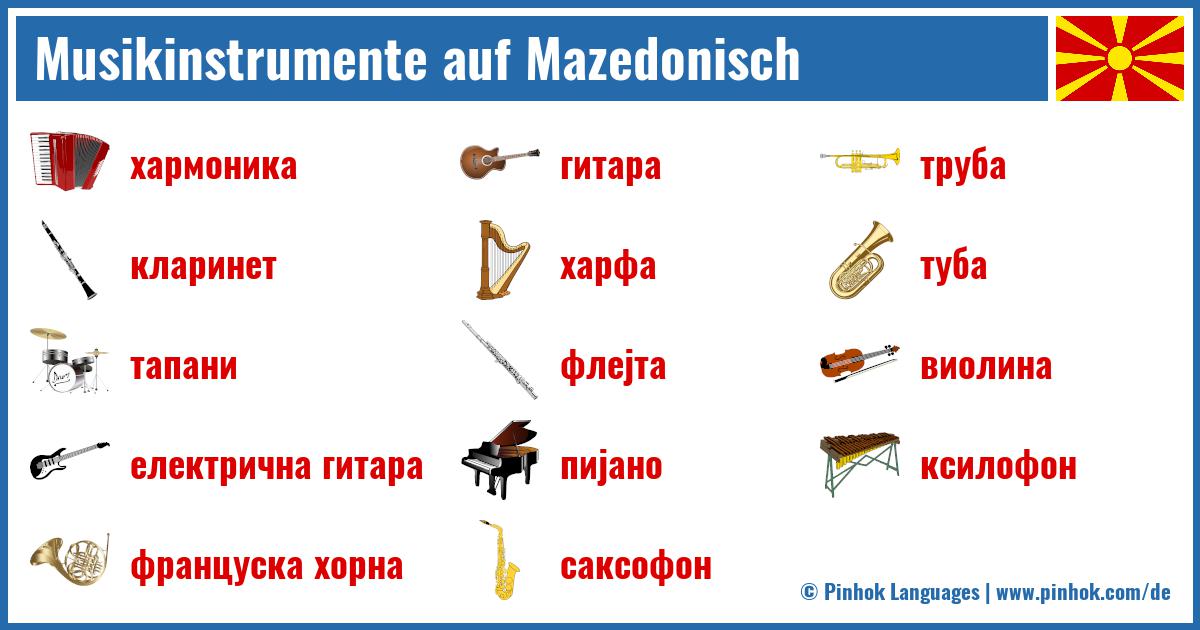 Musikinstrumente auf Mazedonisch

хармоника

кларинет

тапани

електрична гитара

француска хорна

гитара

харфа

флејта

пијано

саксофон

труба

туба

виолина

ксилофон

© Pinhok Languages | www.pinhok.com/de